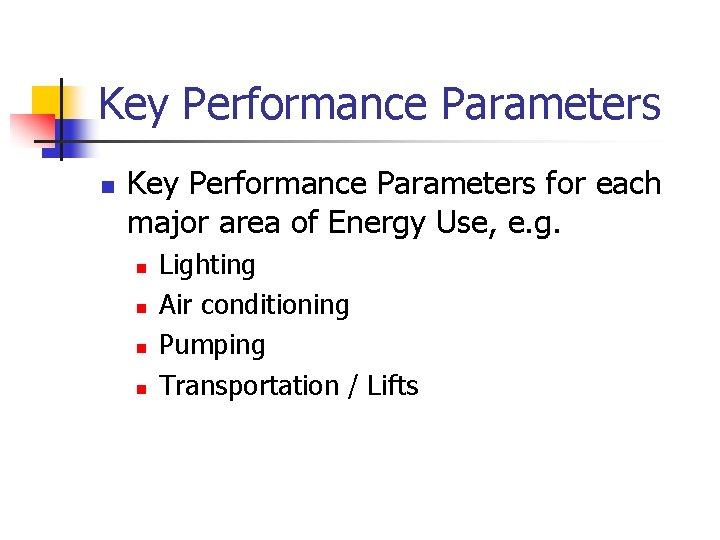 Key Performance Parameters

Key Performance Parameters for each major area of Energy Use, e.g.

Lighting

Air conditioning

Pumping

Transportation / Lifts